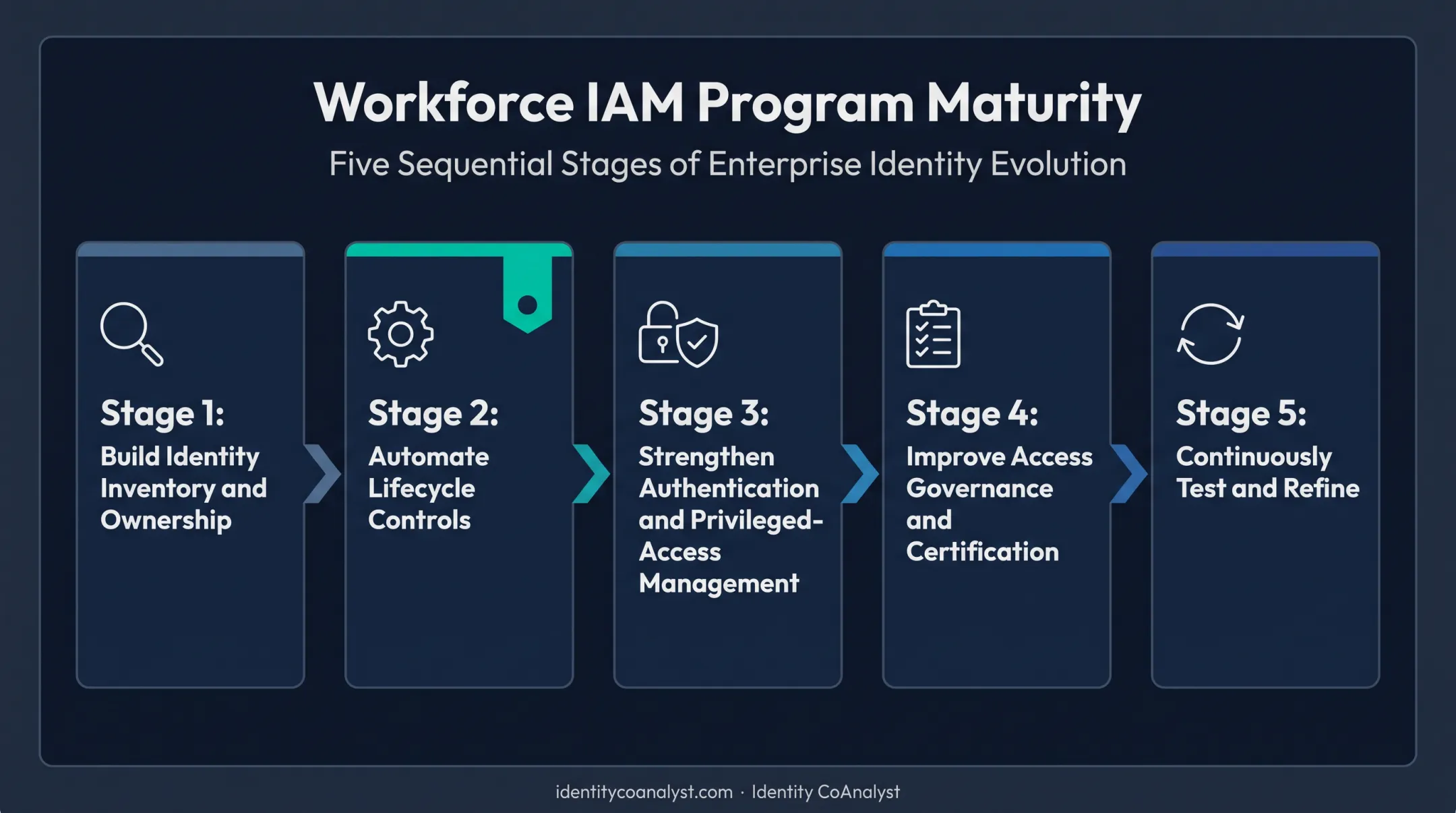 Workforce IAM Program Maturity

Five Sequential Stages of Enterprise Identity Evolution

Stage 1:
Build Identity Inventory and Ownership

Stage 2:
Automate Lifecycle Controls

Stage 3:
Strengthen Authentication and Privileged-Access Management

Stage 4:
Improve Access Governance and Certification

Stage 5:
Continuously Test and Refine

identitycoanalyst.com · Identity CoAnalyst